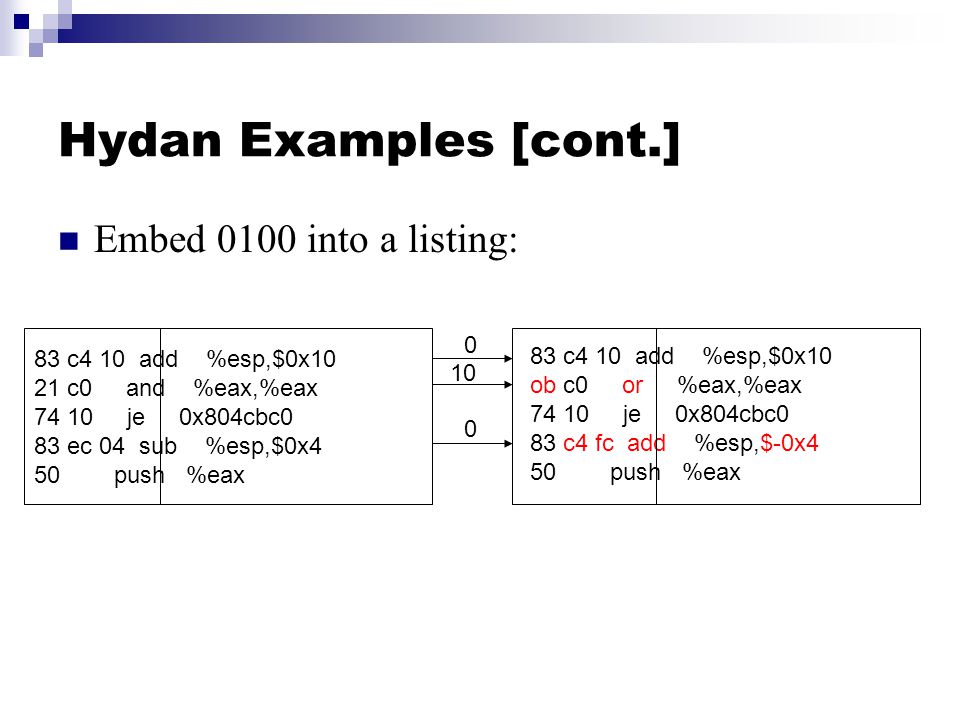 Hydan Examples [cont.]

Embed 0100 into a listing:

83 c4 10 add %esp,$0x10
21 c0 and %eax,%eax
74 10 je 0x804cbc0
83 ec 04 sub %esp,$0x4
50 push %eax

0
10
0

83 c4 10 add %esp,$0x10
ob c0 or %eax,%eax
74 10 je 0x804cbc0
83 c4 fc add %esp,$-0x4
50 push %eax